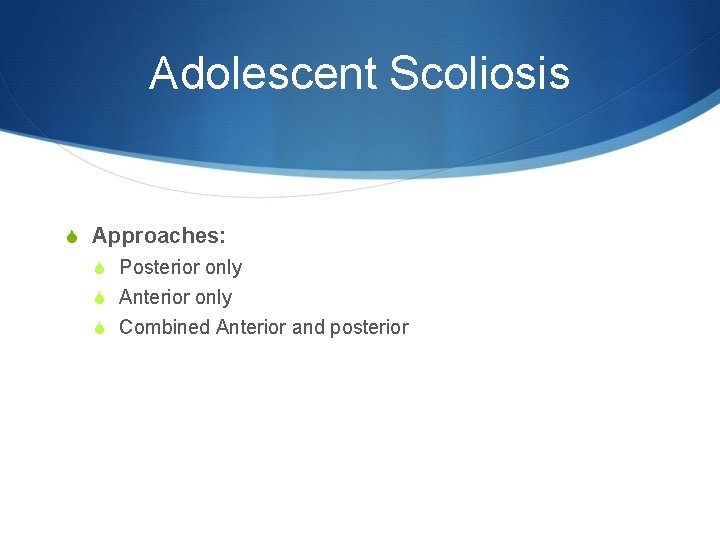 Adolescent Scoliosis

Approaches:
Posterior only
Anterior only
Combined Anterior and posterior